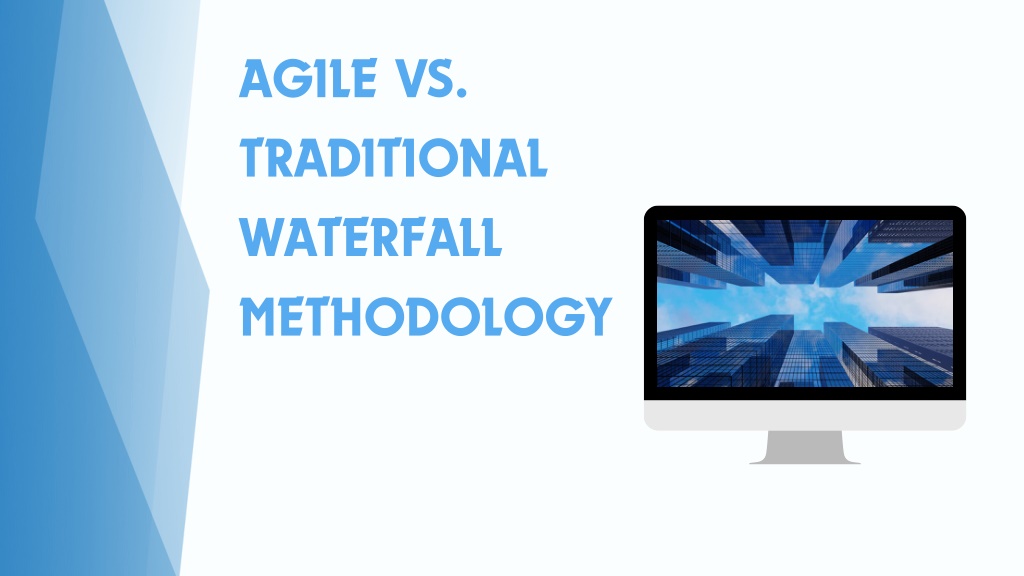 AGILE VS. TRADITIONAL WATERFALL METHODOLOGY